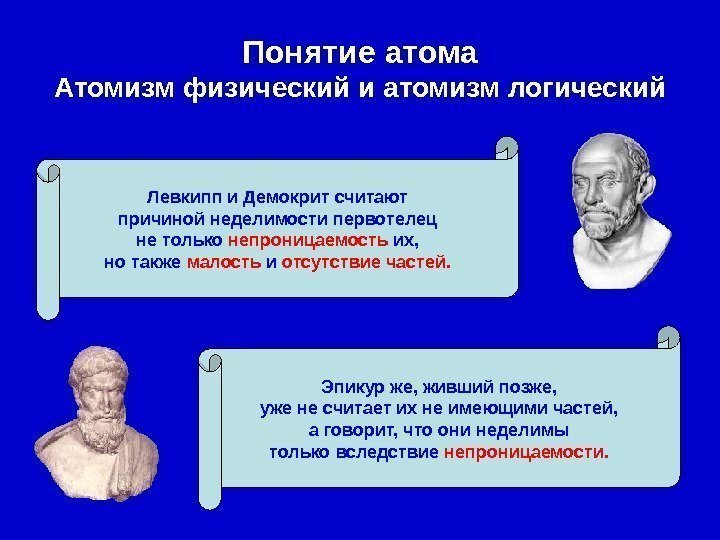 Понятие атома
Атомизм физический и атомизм логический

Левкипп и Демокрит считают причиной неделимости первотелец не только непроницаемость их, но также малость и отсутствие частей.

Эпикур же, живший позже, уже не считает их не имеющими частей, а говорит, что они неделимы только вследствие непроницаемости.